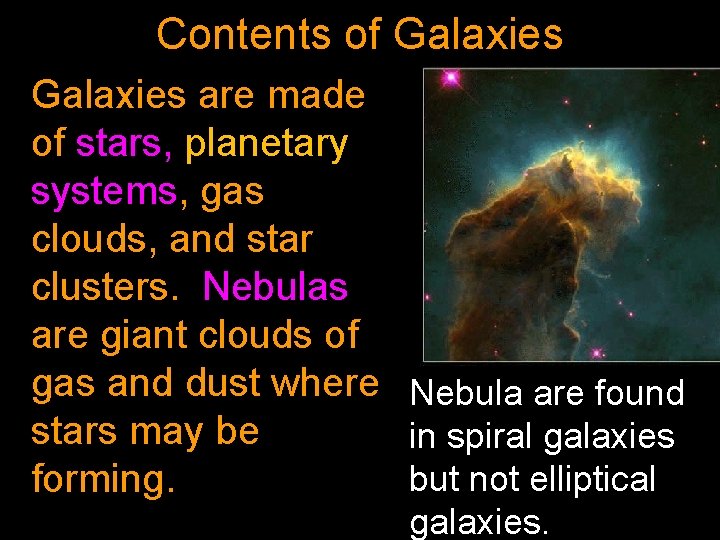 Contents of Galaxies

Galaxies are made of stars, planetary systems, gas clouds, and star clusters. Nebulas are giant clouds of gas and dust where stars may be forming.

Nebula are found in spiral galaxies but not elliptical galaxies.